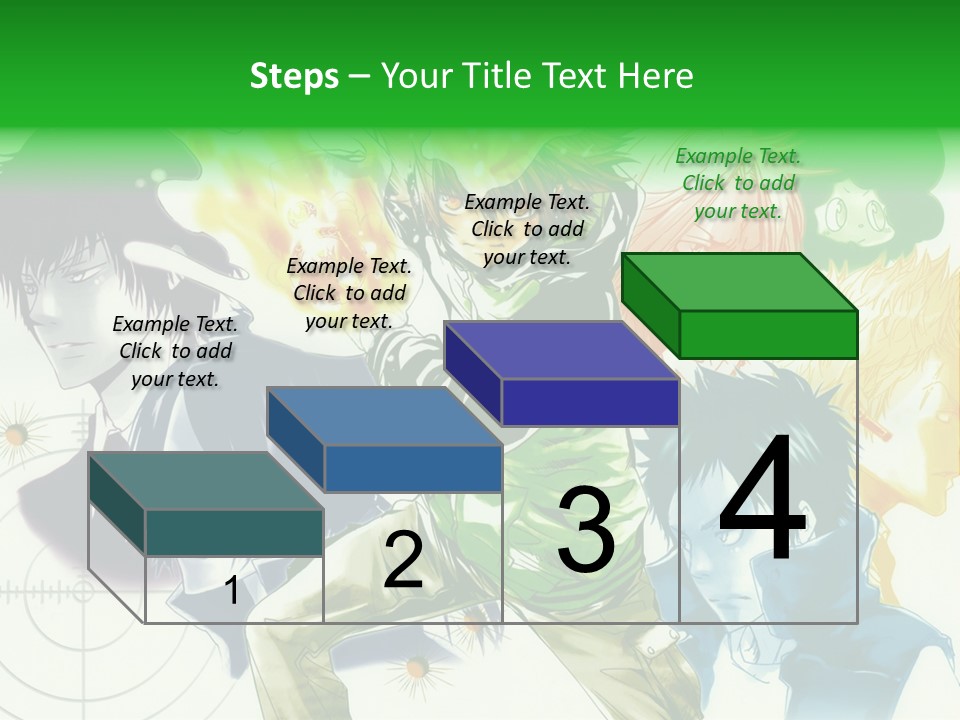 Steps – Your Title Text Here

Example Text. Click to add your text.

Example Text. Click to add your text.

Example Text. Click to add your text.

Example Text. Click to add your text.

1

2

3

4